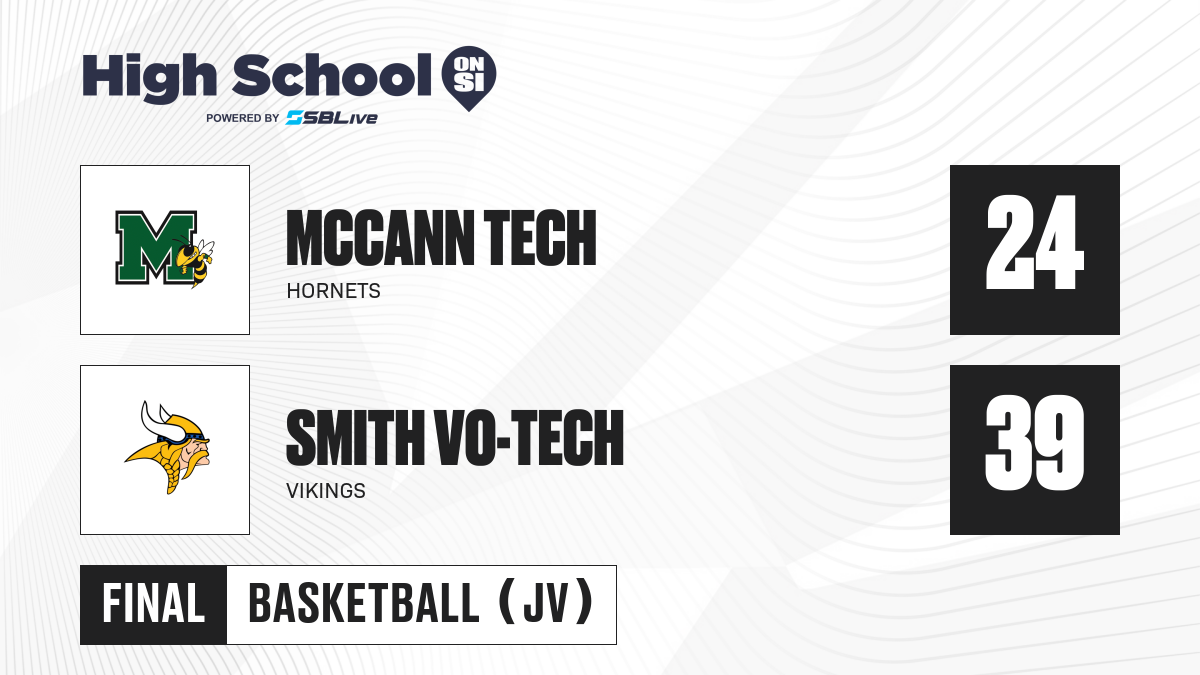 High School ON SI
POWERED BY SBLive

M

MCCANN TECH
HORNETS

24

SMITH VO-TECH
VIKINGS

39

FINAL
BASKETBALL (JV)